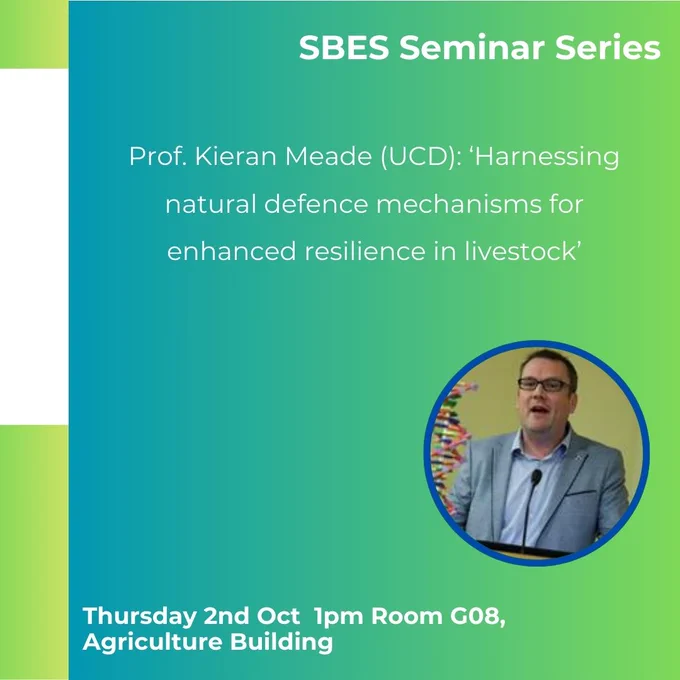 SBES Seminar Series

Prof. Kieran Meade (UCD): ‘Harnessing natural defence mechanisms for enhanced resilience in livestock’

Thursday 2nd Oct 1pm Room G08, Agriculture Building